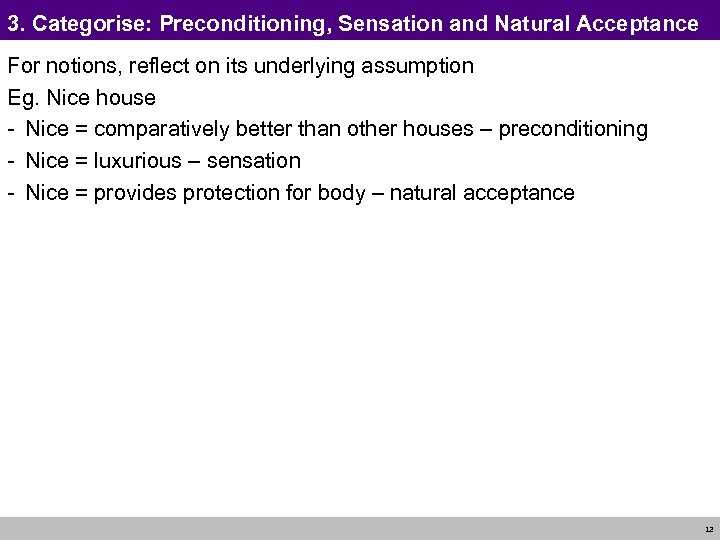 3. Categorise: Preconditioning, Sensation and Natural Acceptance

For notions, reflect on its underlying assumption

Eg. Nice house

- Nice = comparatively better than other houses – preconditioning
- Nice = luxurious – sensation
- Nice = provides protection for body – natural acceptance

12